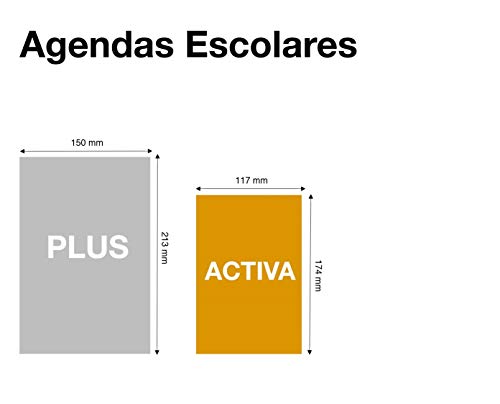 Agendas Escolares

150 mm

PLUS

213 mm

117 mm

ACTIVA

174 mm